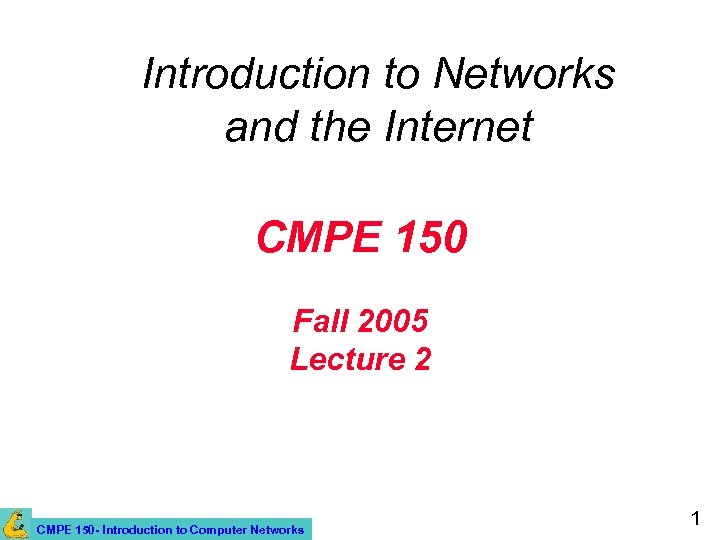 Introduction to Networks and the Internet

CMPE 150

Fall 2005
Lecture 2

CMPE 150- Introduction to Computer Networks

1